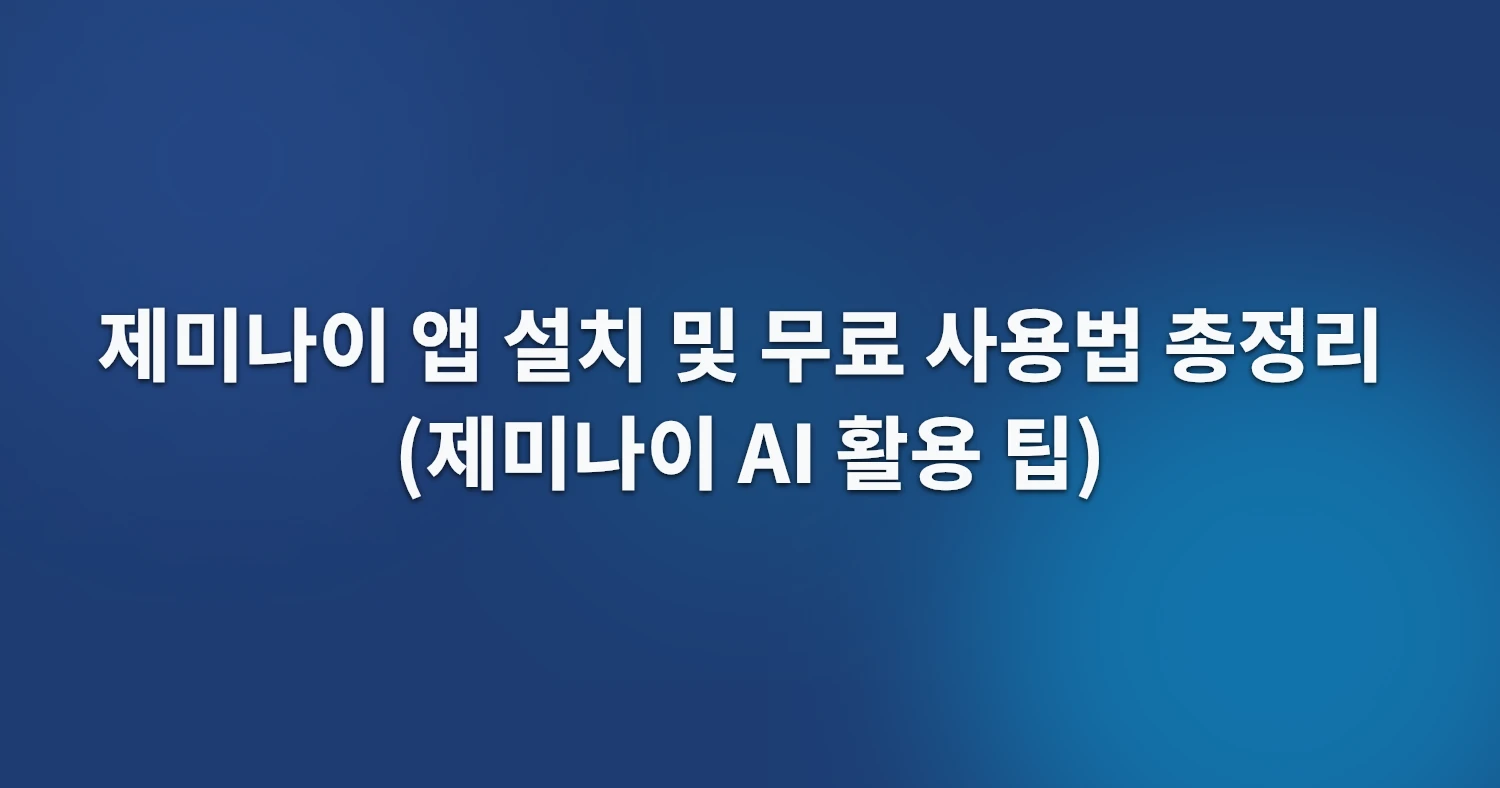 제미나이 앱 설치 및 무료 사용법 총정리
(제미나이 AI 활용 팁)